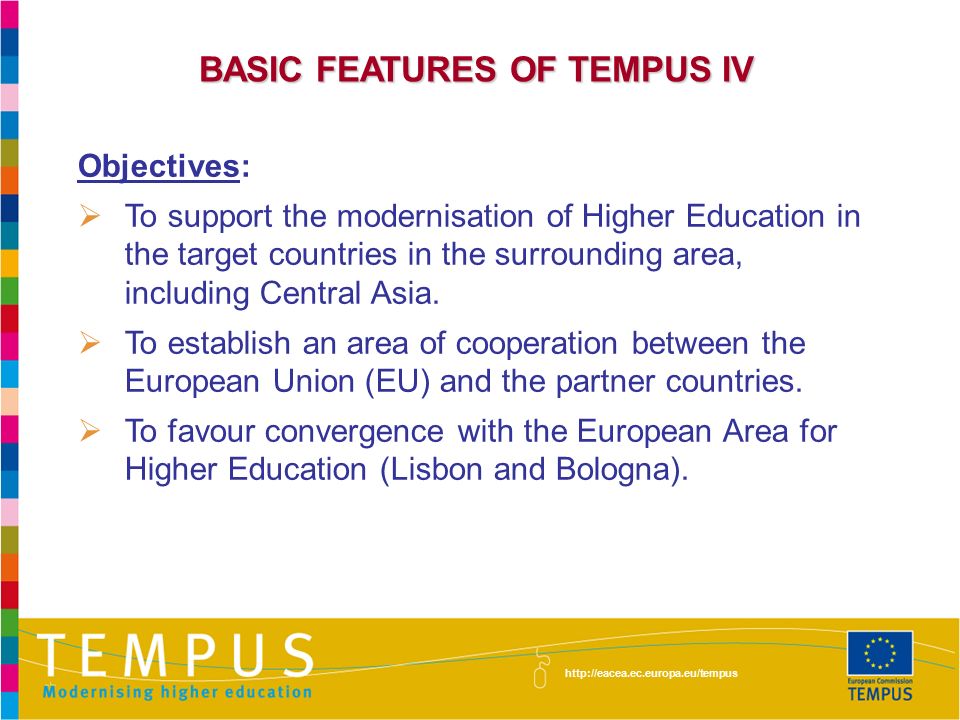 BASIC FEATURES OF TEMPUS IV

Objectives:

➢ To support the modernisation of Higher Education in the target countries in the surrounding area, including Central Asia.

➢ To establish an area of cooperation between the European Union (EU) and the partner countries.

➢ To favour convergence with the European Area for Higher Education (Lisbon and Bologna).

TEMPUS
Modernising higher education

http://eacea.ec.europa.eu/tempus

European Commission
TEMPUS